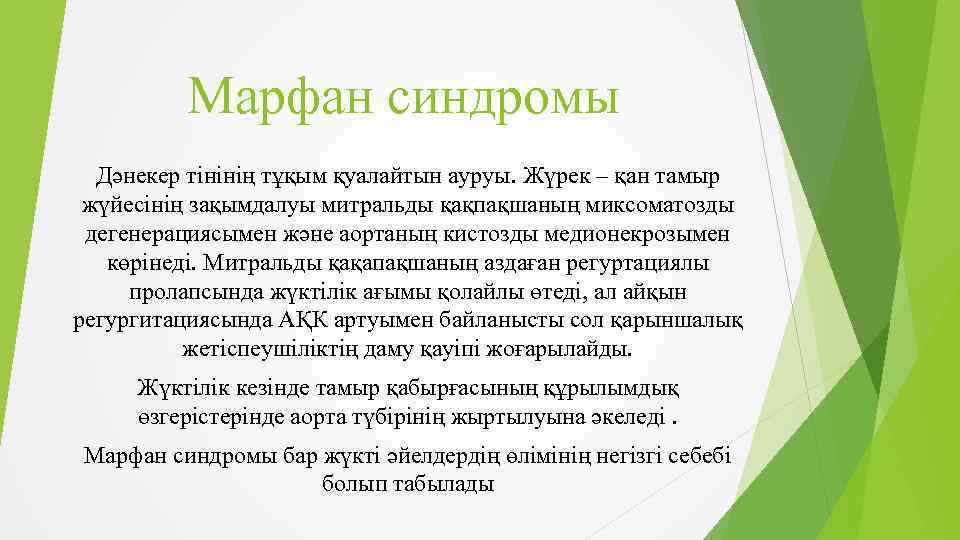 Марфан синдромы

Дәнекер тінінің тұқым қуалайтын ауруы. Жүрек – қан тамыр жүйесінің зақымдалуы митральды қақпақшаның миксоматозды дегенерациясымен және аортаның кистозды медионекрозымен көрінеді. Митральды қақапақшаның аздаған регуртациялы пролапсында жүктілік ағымы қолайлы өтеді, ал айқын регургитациясында АҚК артуымен байланысты сол қарыншалық жетіспеушіліктің даму қауіпі жоғарылайды.

Жүктілік кезінде тамыр қабырғасының құрылымдық өзгерістерінде аорта түбірінің жыртылуына әкеледі .

Марфан синдромы бар жүкті әйелдердің өлімінің негізгі себебі болып табылады